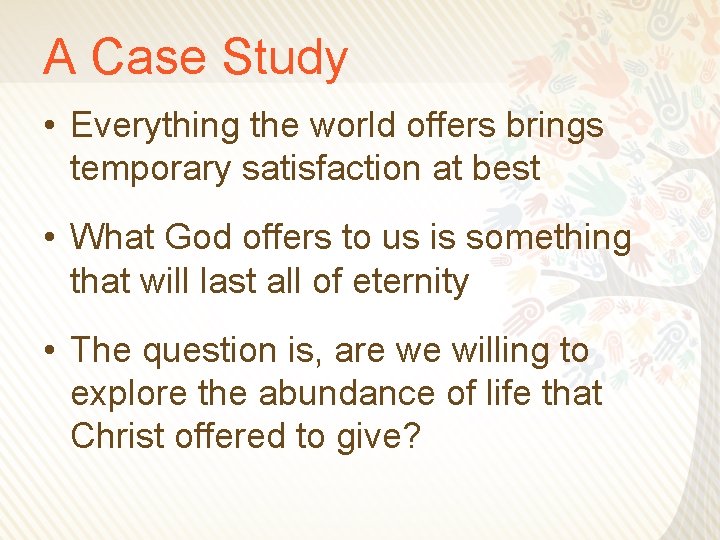 A Case Study

• Everything the world offers brings temporary satisfaction at best

• What God offers to us is something that will last all of eternity

• The question is, are we willing to explore the abundance of life that Christ offered to give?